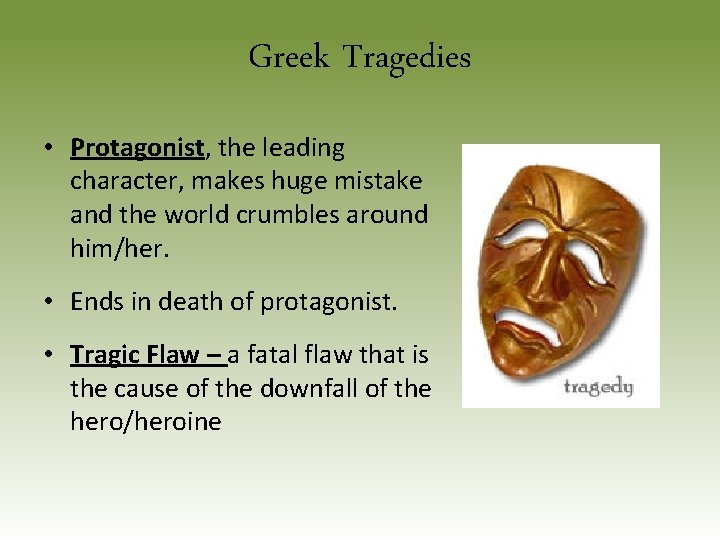 Greek Tragedies

• Protagonist, the leading character, makes huge mistake and the world crumbles around him/her.

• Ends in death of protagonist.

• Tragic Flaw – a fatal flaw that is the cause of the downfall of the hero/heroine

tragedy